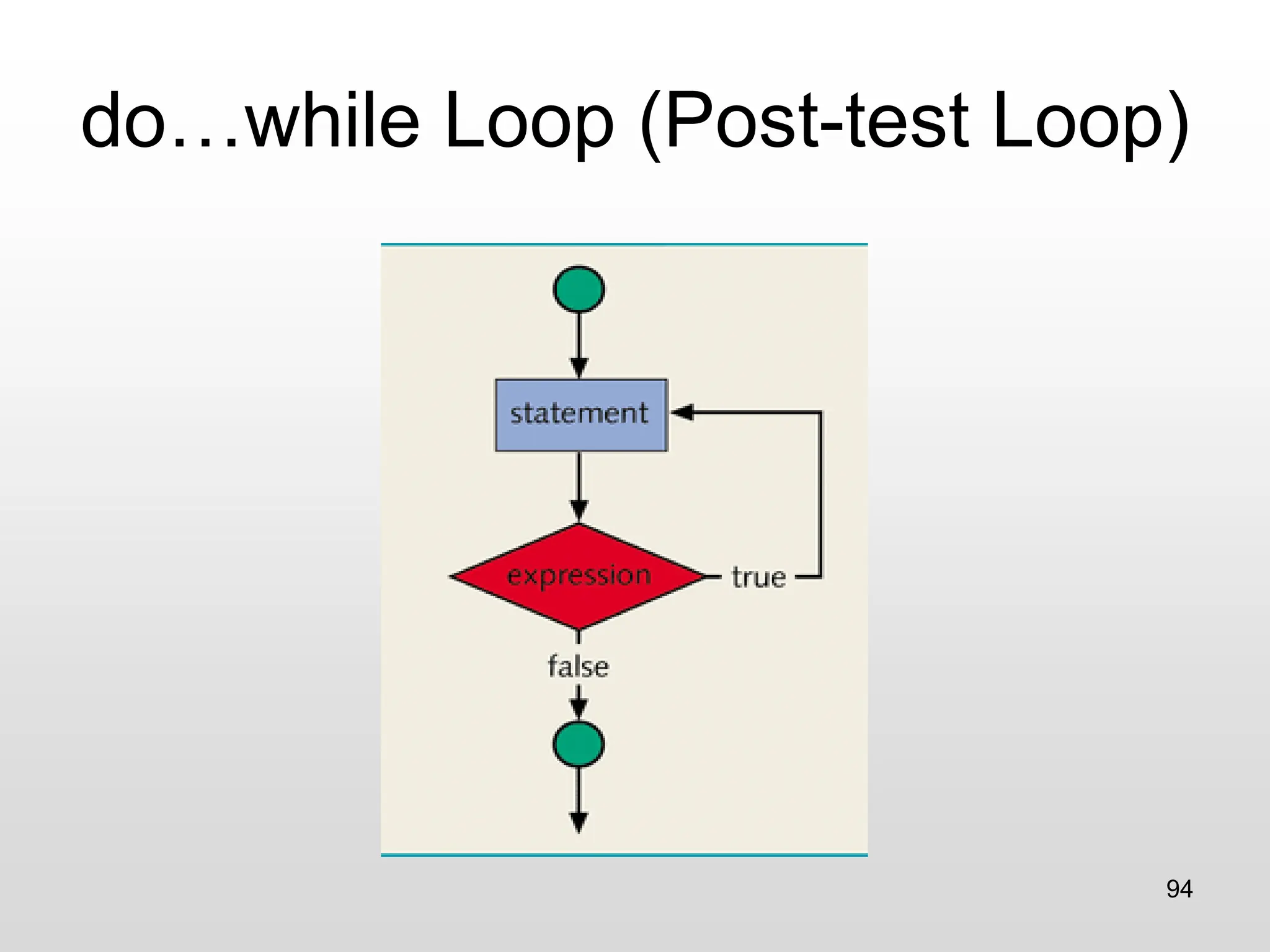 do…while Loop (Post-test Loop)

statement

expression

true

false

94